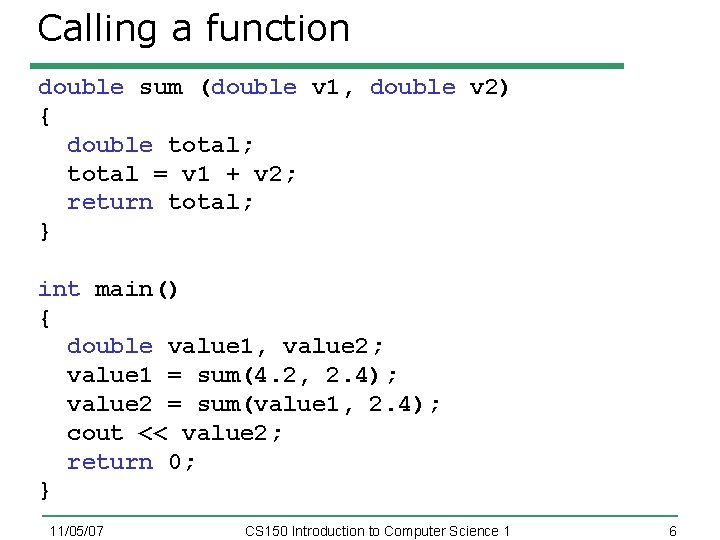 Calling a function

double sum (double v1, double v2)
{
  double total;
  total = v1 + v2;
  return total;
}

int main()
{
  double value1, value2;
  value1 = sum(4.2, 2.4);
  value2 = sum(value1, 2.4);
  cout << value2;
  return 0;
}

11/05/07 CS150 Introduction to Computer Science 1 6